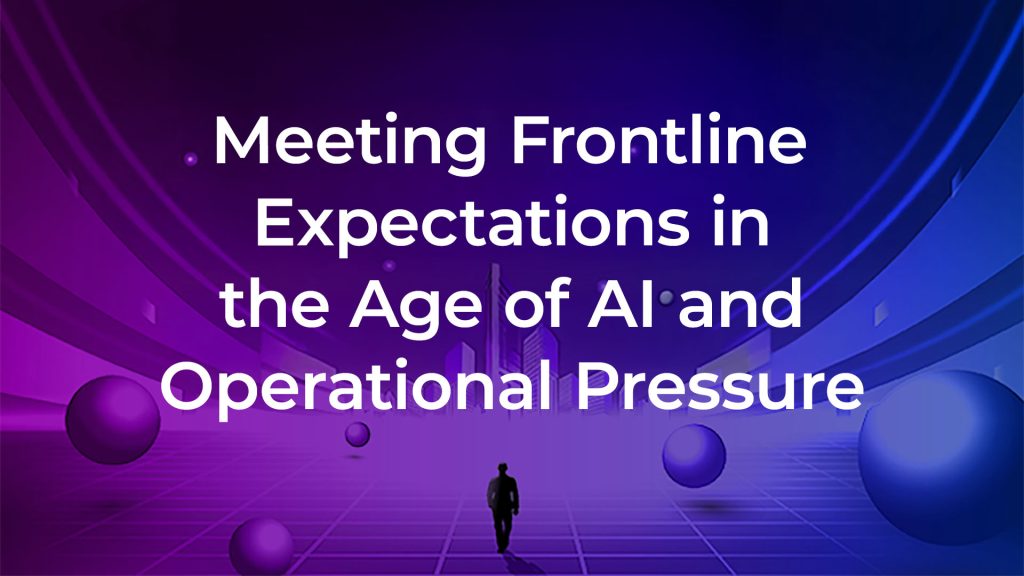 Meeting Frontline Expectations in the Age of AI and Operational Pressure